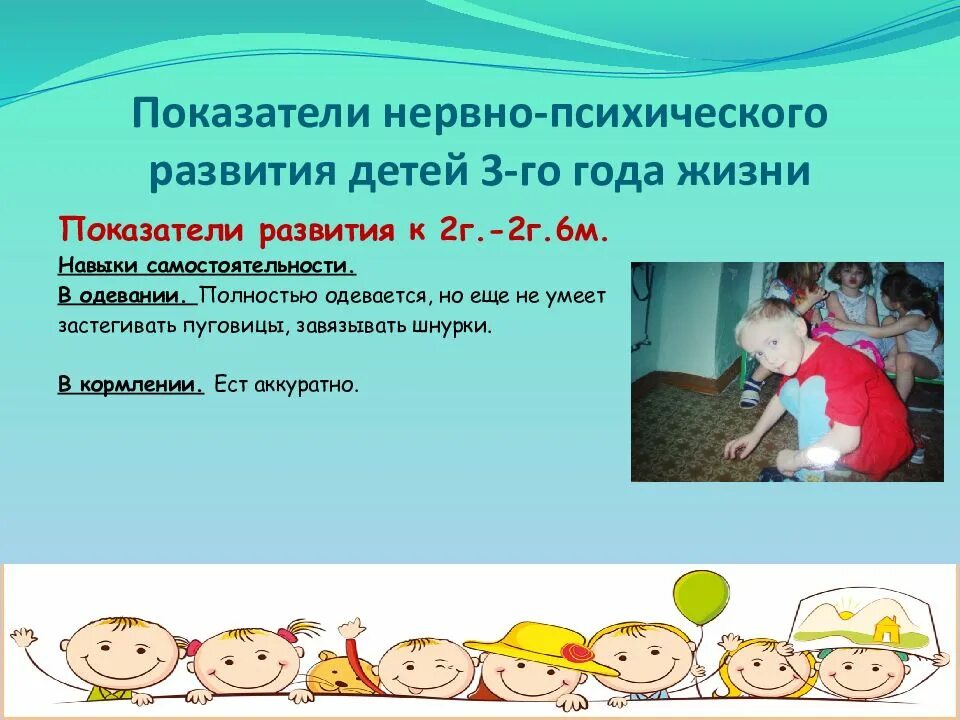 Показатели нервно-психического развития детей 3-го года жизни

Показатели развития к 2г.-2г.6м.

Навыки самостоятельности.

В одевании. Полностью одевается, но еще не умеет застегивать пуговицы, завязывать шнурки.

В кормлении. Ест аккуратно.